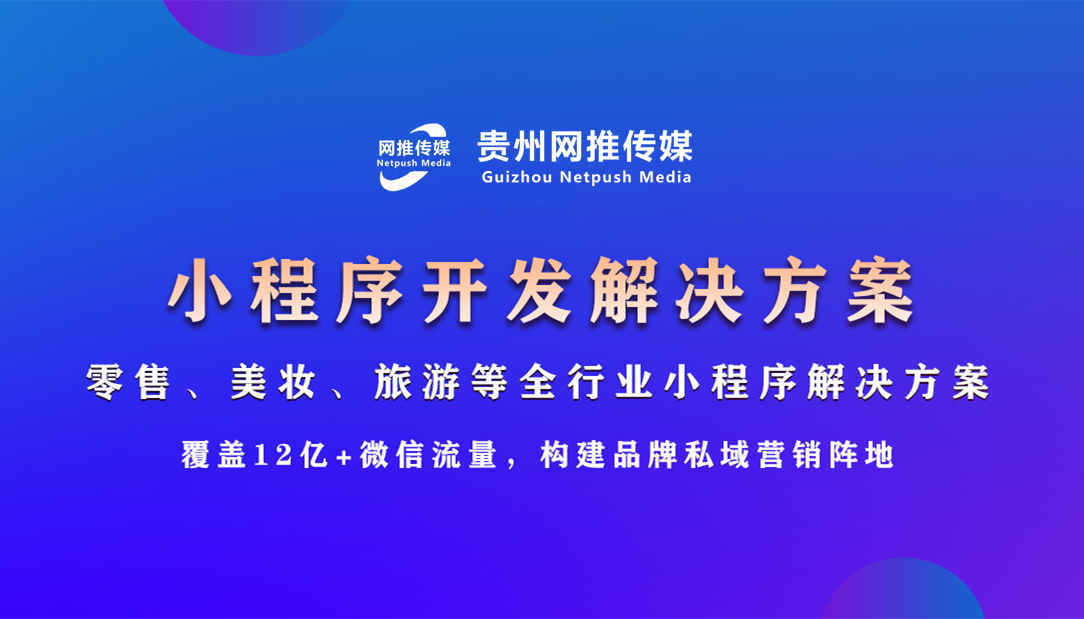 网推传媒
Netpush Media
贵州网推传媒
Guizhou Netpush Media

小程序开发解决方案

零售、美妆、旅游等全行业小程序解决方案

覆盖12亿+微信流量，构建品牌私域营销阵地